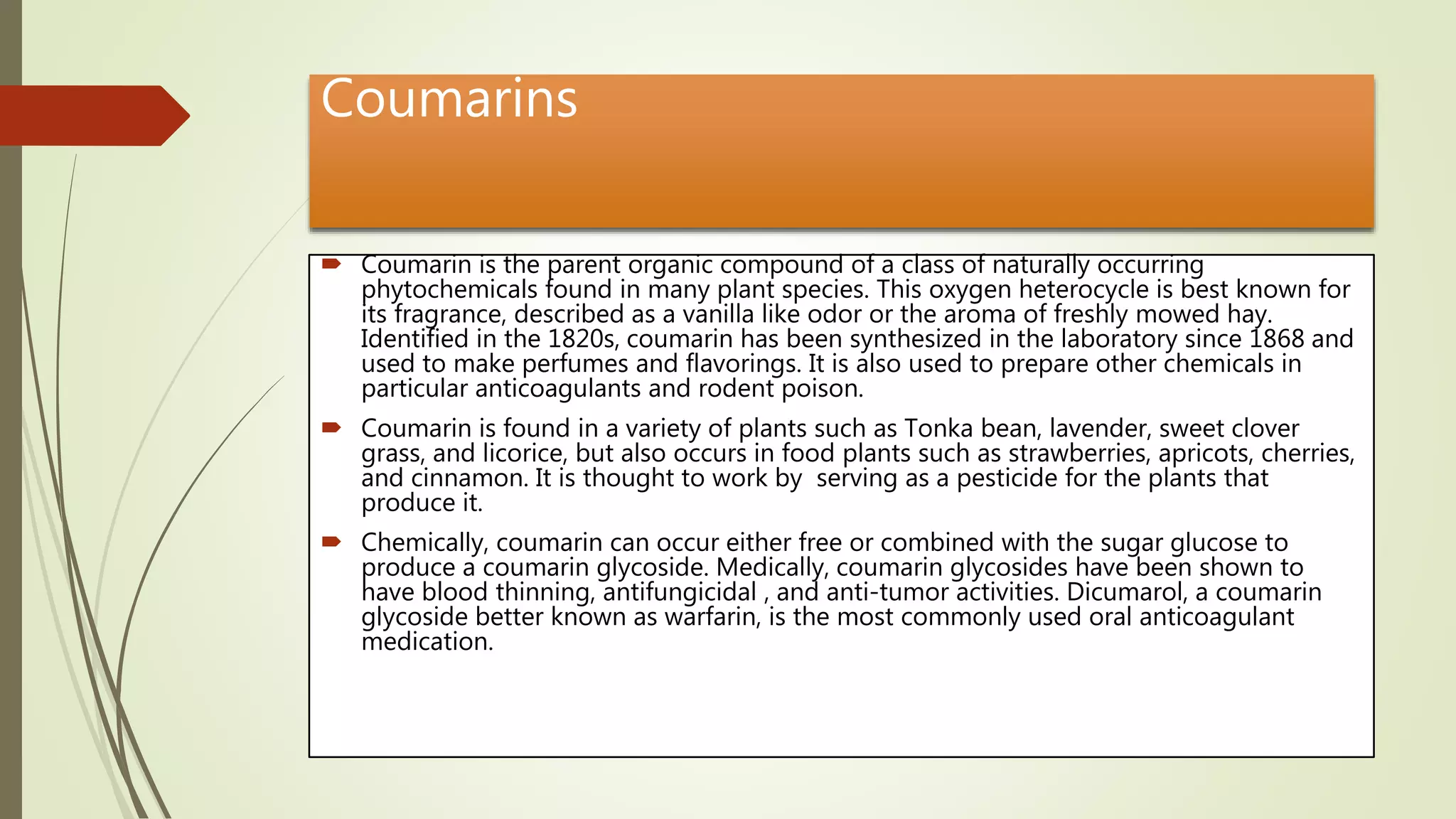 Coumarins

Coumarin is the parent organic compound of a class of naturally occurring phytochemicals found in many plant species. This oxygen heterocycle is best known for its fragrance, described as a vanilla like odor or the aroma of freshly mowed hay. Identified in the 1820s, coumarin has been synthesized in the laboratory since 1868 and used to make perfumes and flavorings. It is also used to prepare other chemicals in particular anticoagulants and rodent poison.

Coumarin is found in a variety of plants such as Tonka bean, lavender, sweet clover grass, and licorice, but also occurs in food plants such as strawberries, apricots, cherries, and cinnamon. It is thought to work by  serving as a pesticide for the plants that produce it.

Chemically, coumarin can occur either free or combined with the sugar glucose to produce a coumarin glycoside. Medically, coumarin glycosides have been shown to have blood thinning, antifungicidal , and anti-tumor activities. Dicumarol, a coumarin glycoside better known as warfarin, is the most commonly used oral anticoagulant medication.